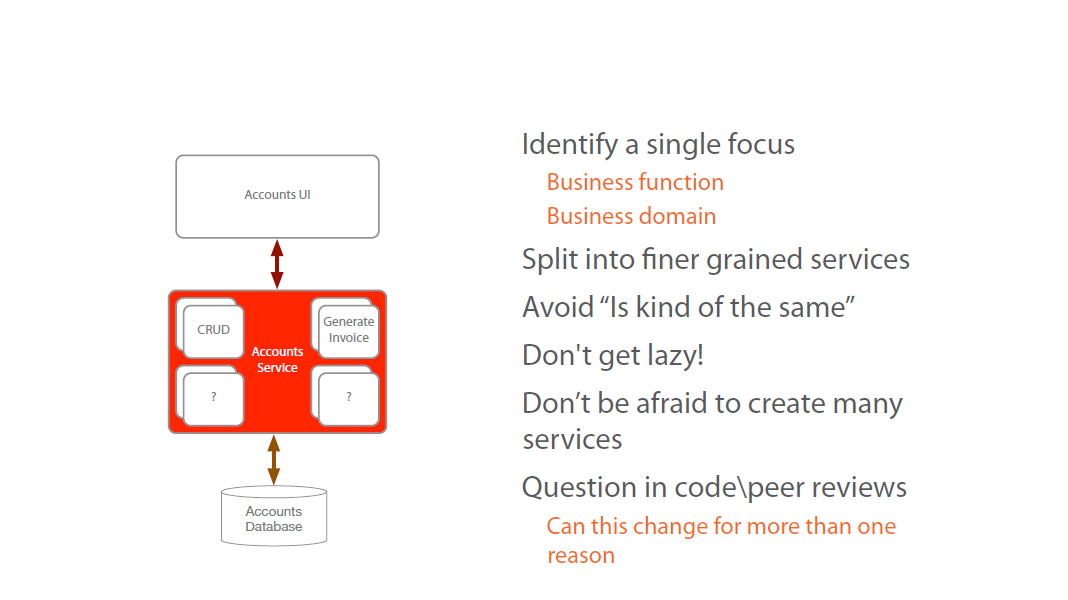 Accounts UI

CRUD

Generate Invoice

Accounts Service

?

?

Accounts Database

Identify a single focus

Business function

Business domain

Split into finer grained services

Avoid “Is kind of the same”

Don't get lazy!

Don’t be afraid to create many services

Question in code\peer reviews

Can this change for more than one reason